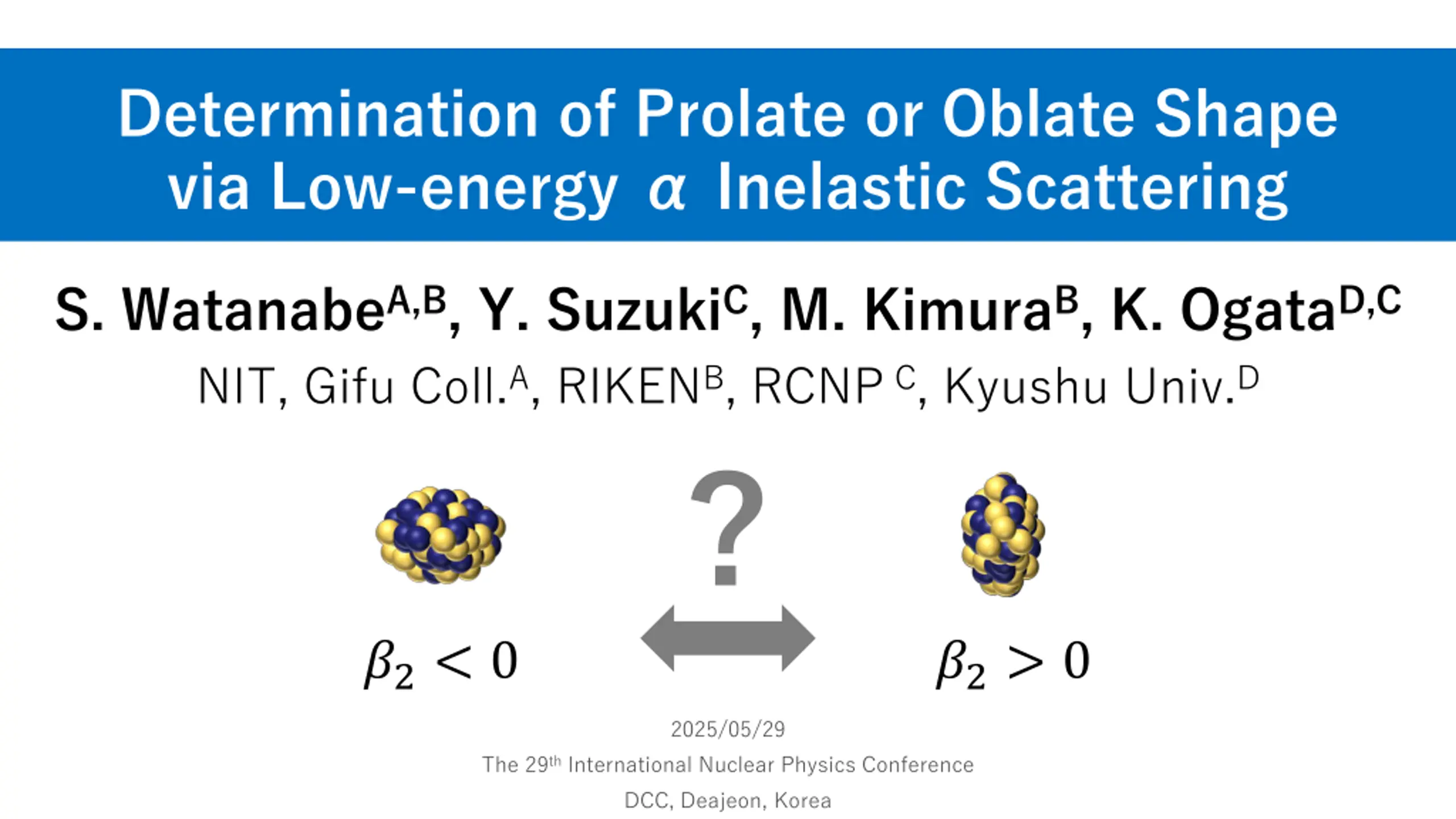 Determination of Prolate or Oblate Shape via Low-energy $\alpha$ Inelastic Scattering

S. Watanabe$^{A,B}$, Y. Suzuki$^{C}$, M. Kimura$^{B}$, K. Ogata$^{D,C}$

NIT, Gifu Coll.$^{A}$, RIKEN$^{B}$, RCNP$^{C}$, Kyushu Univ.$^{D}$

?

$\beta_2 < 0$

$\beta_2 > 0$

2025/05/29

The 29$^{th}$ International Nuclear Physics Conference

DCC, Deajeon, Korea